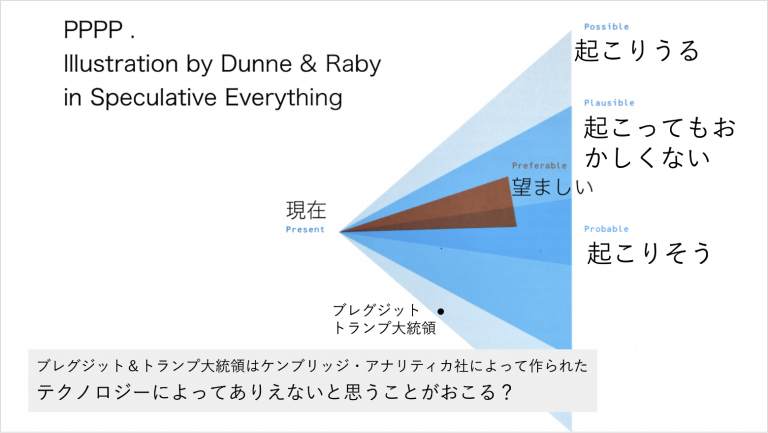 PPPP .
Illustration by Dunne & Raby
in Speculative Everything

Possible
起こりうる

Plausible
起こってもおかしくない

Preferable
望ましい

現在
Present

Probable
起こりそう

ブレグジット
トランプ大統領

ブレグジット＆トランプ大統領はケンブリッジ・アナリティカ社によって作られた
テクノロジーによってありえないと思うことがおこる？